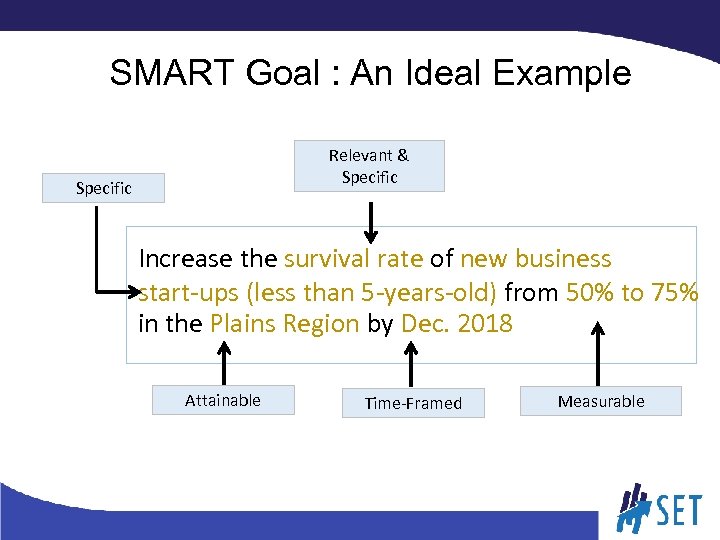 SMART Goal : An Ideal Example

Specific

Relevant & Specific

Increase the survival rate of new business start-ups (less than 5-years-old) from 50% to 75% in the Plains Region by Dec. 2018

Attainable

Time-Framed

Measurable

SET